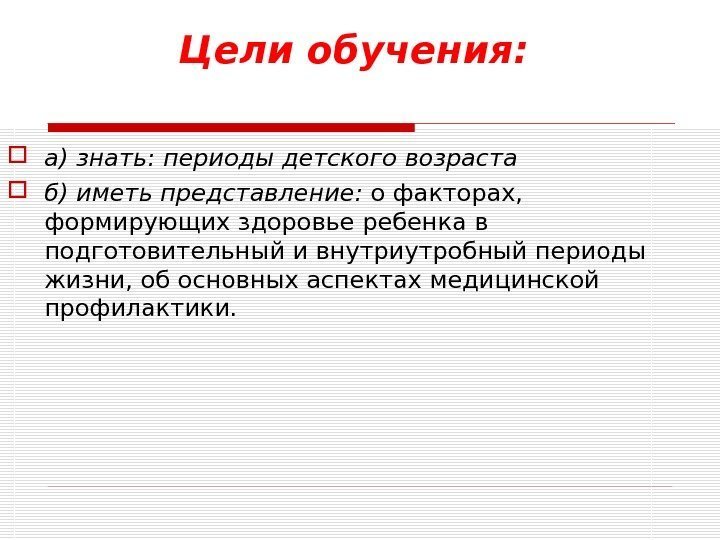 Цели обучения:

а) знать: периоды детского возраста

б) иметь представление: о факторах, формирующих здоровье ребенка в подготовительный и внутриутробный периоды жизни, об основных аспектах медицинской профилактики.